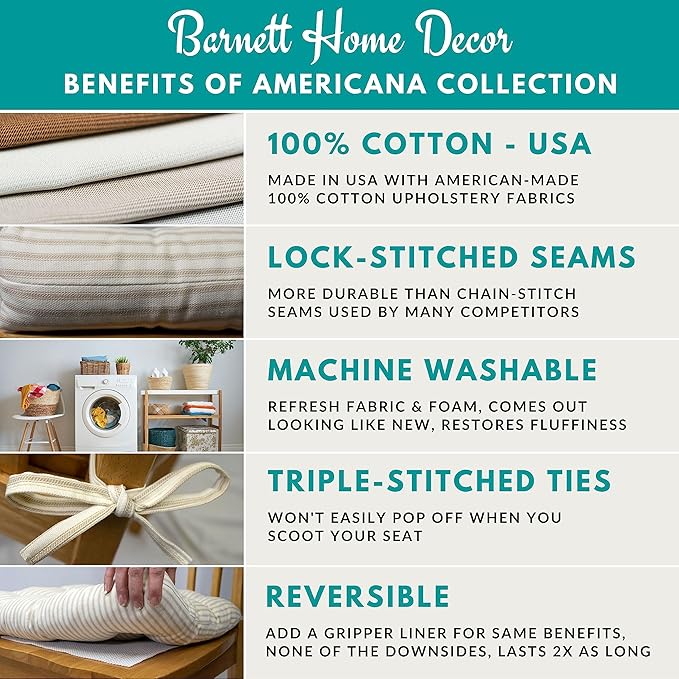 Barnett Home Decor
BENEFITS OF AMERICANA COLLECTION

100% COTTON - USA
MADE IN USA WITH AMERICAN-MADE 100% COTTON UPHOLSTERY FABRICS

LOCK-STITCHED SEAMS
MORE DURABLE THAN CHAIN-STITCH SEAMS USED BY MANY COMPETITORS

MACHINE WASHABLE
REFRESH FABRIC & FOAM, COMES OUT LOOKING LIKE NEW, RESTORES FLUFFINESS

TRIPLE-STITCHED TIES
WON'T EASILY POP OFF WHEN YOU SCOOT YOUR SEAT

REVERSIBLE
ADD A GRIPPER LINER FOR SAME BENEFITS, NONE OF THE DOWNSIDES, LASTS 2X AS LONG